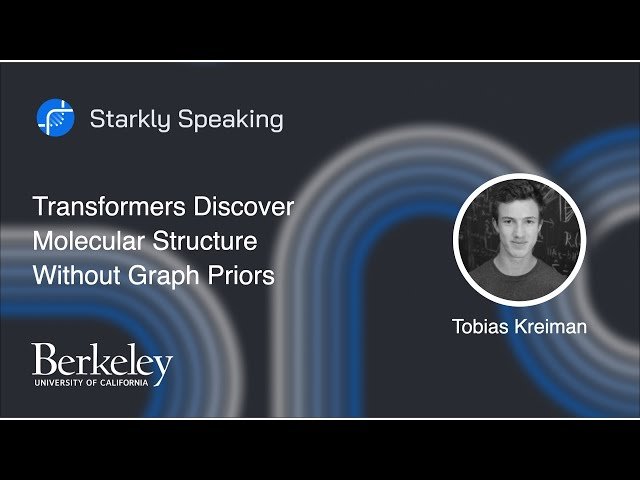 Starkly Speaking

Transformers Discover Molecular Structure Without Graph Priors

Tobias Kreiman

Berkeley
UNIVERSITY OF CALIFORNIA